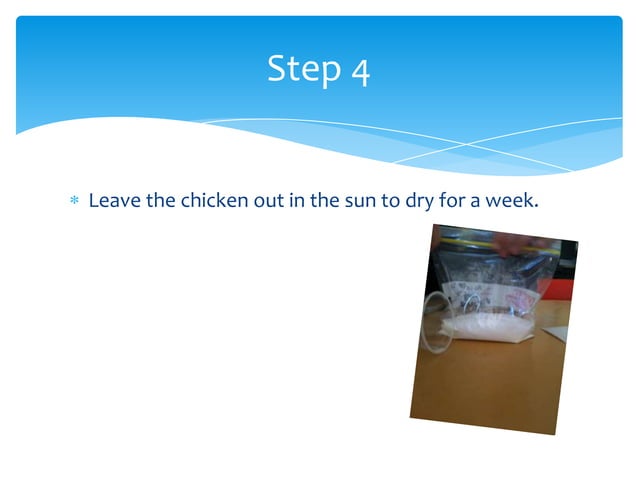 Step 4

* Leave the chicken out in the sun to dry for a week.